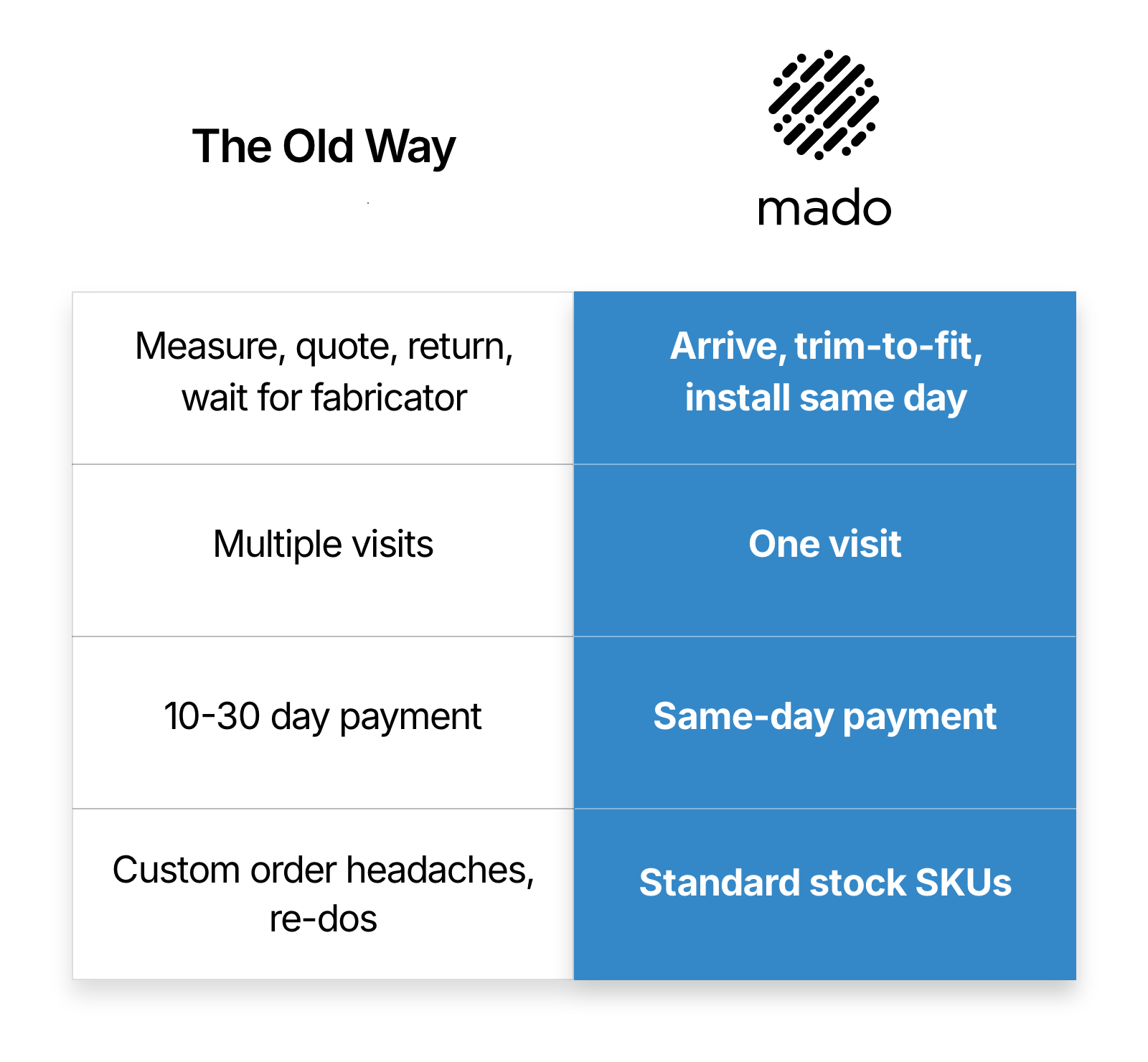 | The Old Way | mado |
|---|---|
| Measure, quote, return, wait for fabricator | Arrive, trim-to-fit, install same day |
| Multiple visits | One visit |
| 10-30 day payment | Same-day payment |
| Custom order headaches, re-dos | Standard stock SKUs |